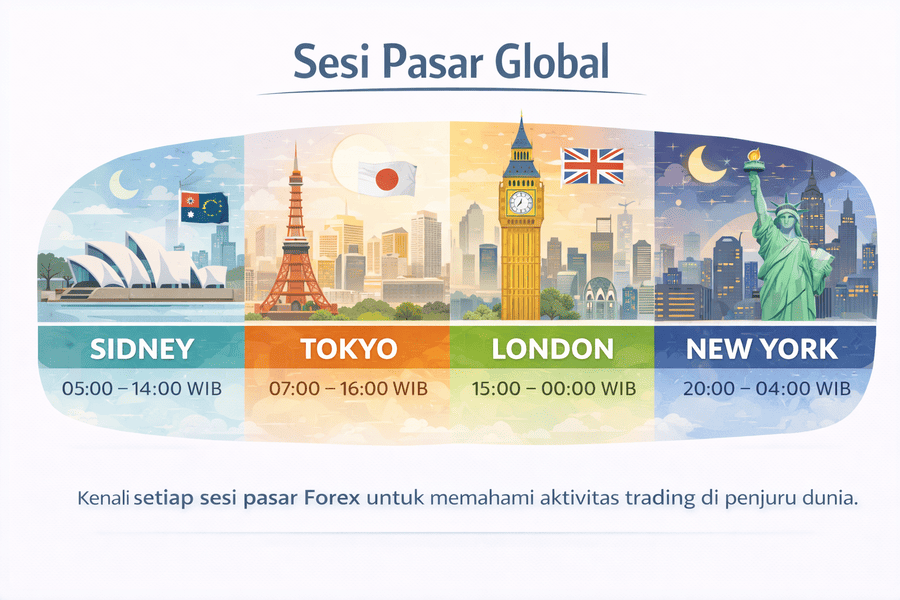 Sesi Pasar Global

SIDNEY
05:00 – 14:00 WIB

TOKYO
07:00 – 16:00 WIB

LONDON
15:00 – 00:00 WIB

NEW YORK
20:00 – 04:00 WIB

Kenali setiap sesi pasar Forex untuk memahami aktivitas trading di penjuru dunia.